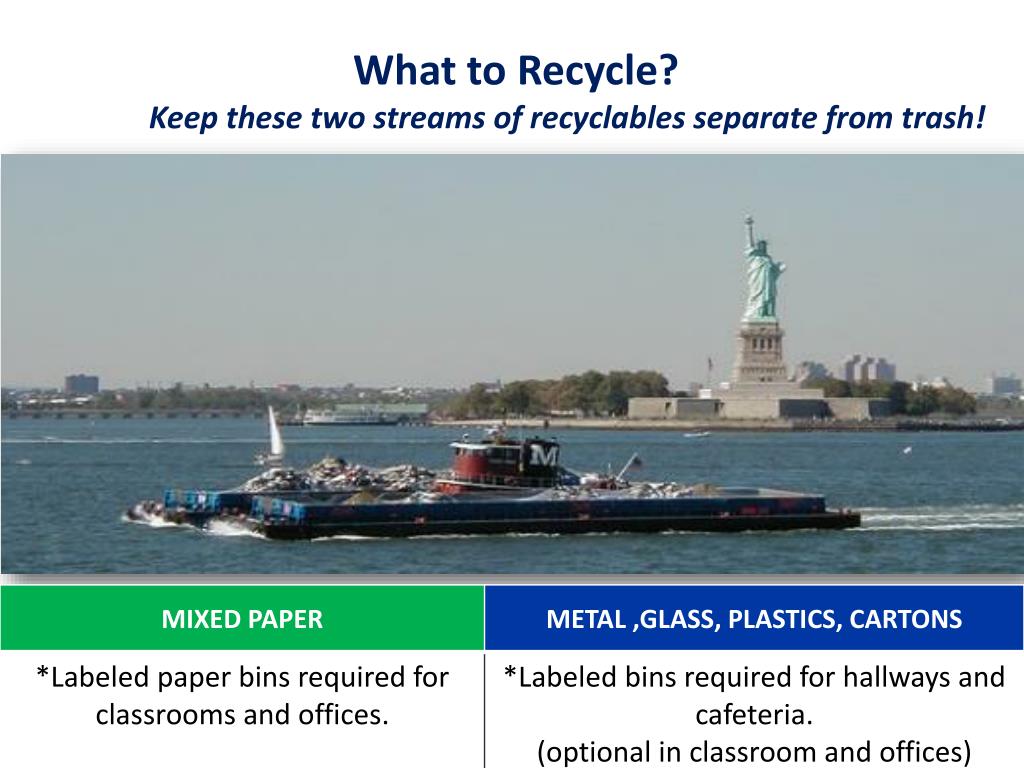 What to Recycle?
Keep these two streams of recyclables separate from trash!

M

| MIXED PAPER | METAL ,GLASS, PLASTICS, CARTONS |
|---|---|
| *Labeled paper bins required for classrooms and offices. | *Labeled bins required for hallways and cafeteria. (optional in classroom and offices) |